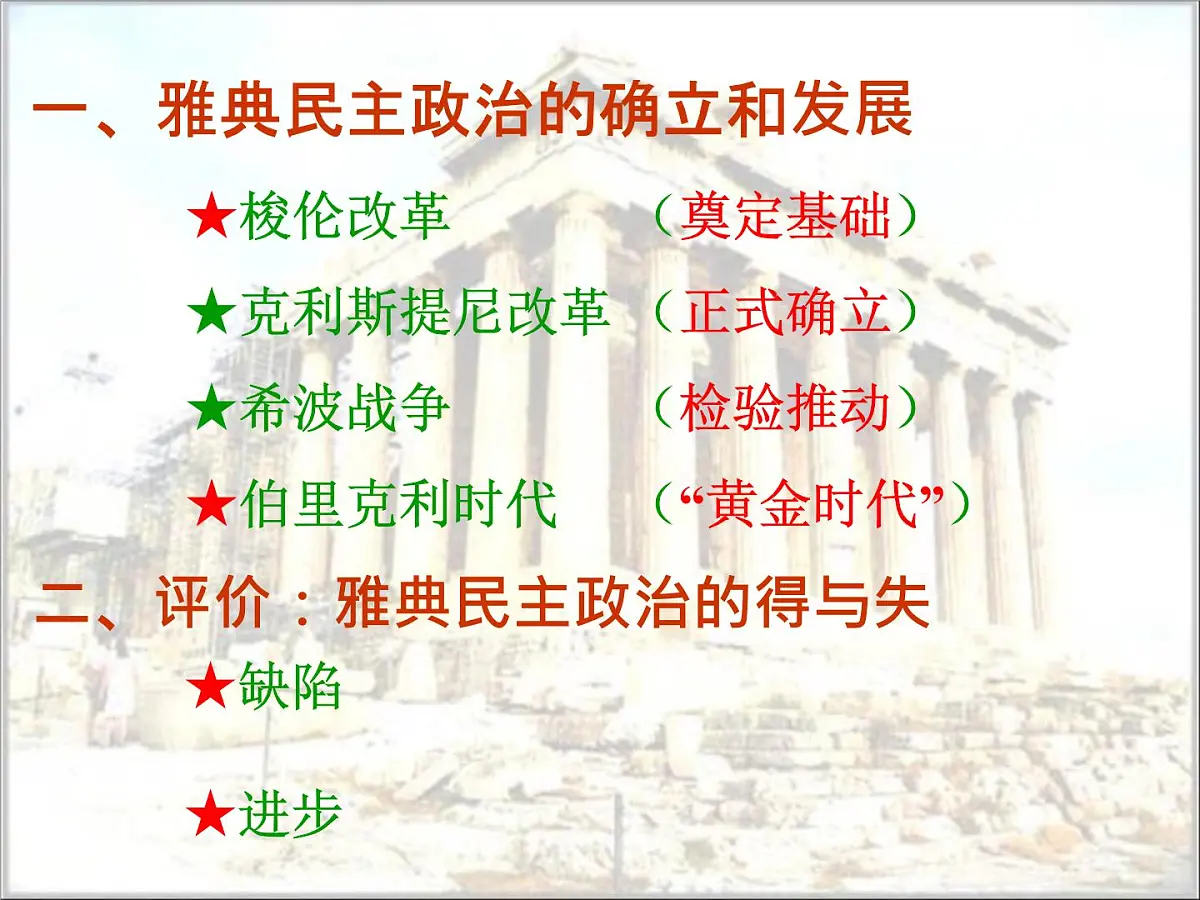 一、雅典民主政治的确立和发展

★梭伦改革 （奠定基础）

★克利斯提尼改革 （正式确立）

★希波战争 （检验推动）

★伯里克利时代 （“黄金时代”）

二、评价：雅典民主政治的得与失

★缺陷

★进步